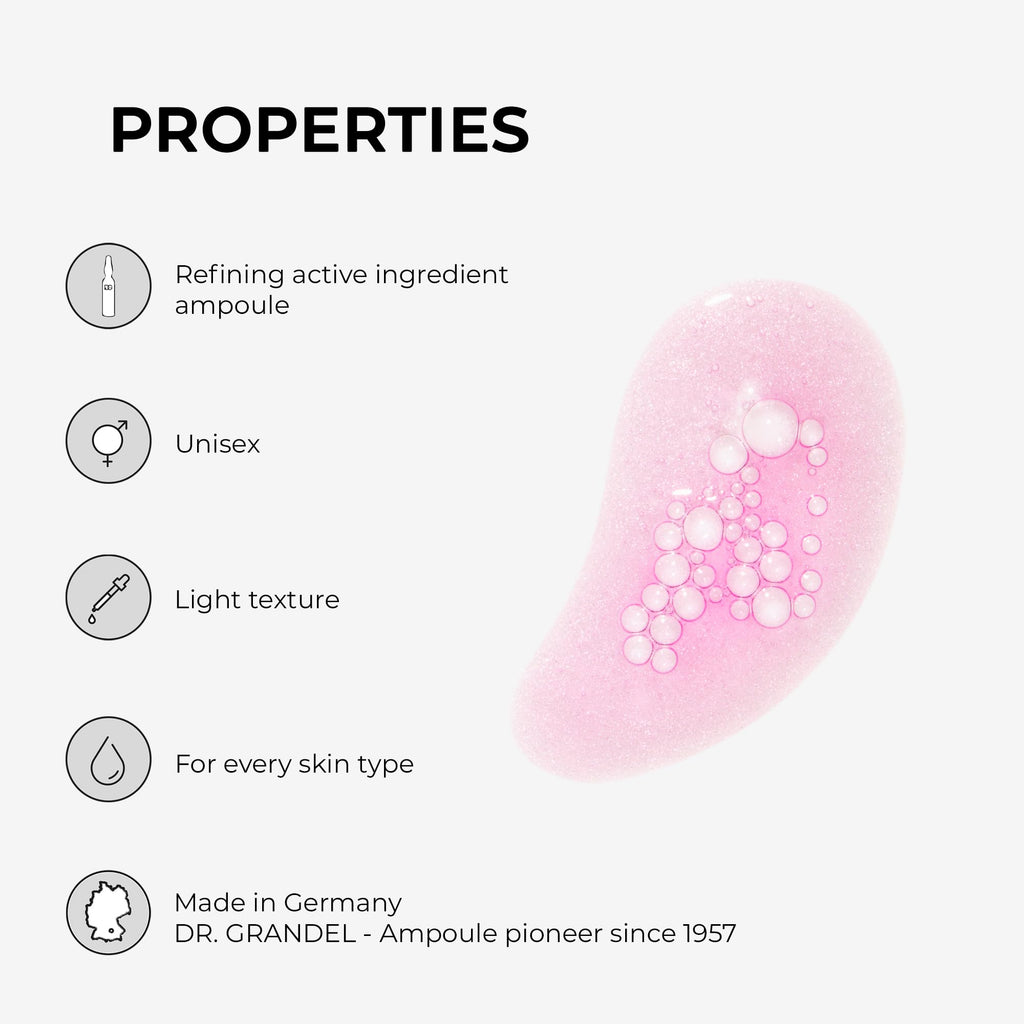 PROPERTIES

Refining active ingredient ampoule

Unisex

Light texture

For every skin type

Made in Germany
DR. GRANDEL - Ampoule pioneer since 1957